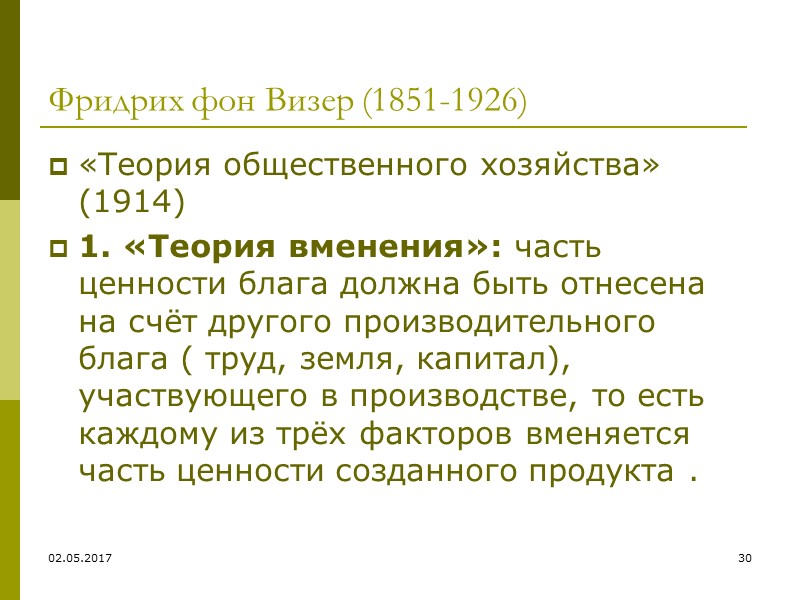 Фридрих фон Визер (1851-1926)

«Теория общественного хозяйства» (1914)

1. «Теория вменения»: часть ценности блага должна быть отнесена на счёт другого производительного блага ( труд, земля, капитал), участвующего в производстве, то есть каждому из трёх факторов вменяется часть ценности созданного продукта .

02.05.2017

30